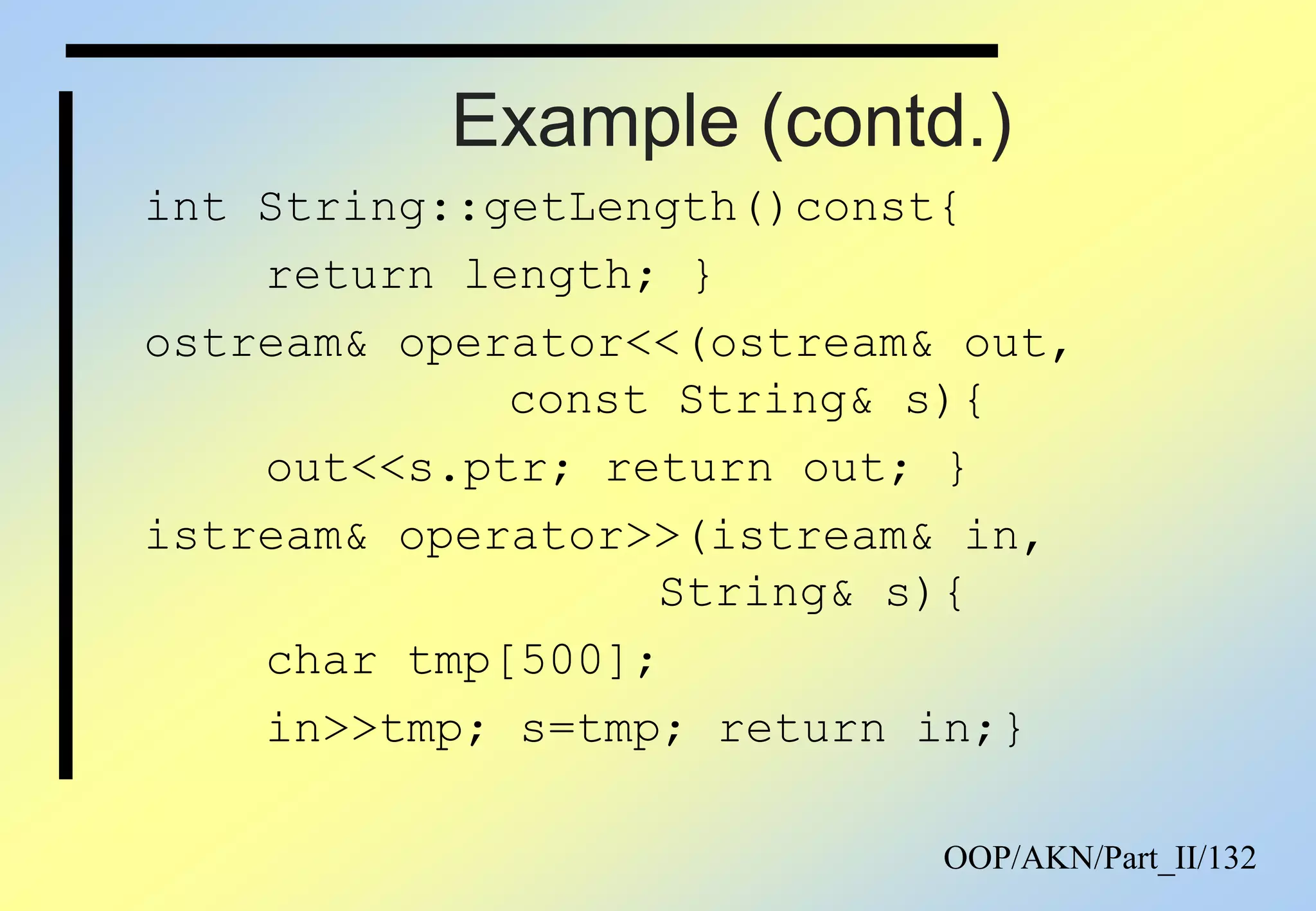 Example (contd.)

int String::getLength()const{
    return length; }
ostream& operator<<(ostream& out,
            const String& s){
    out<<s.ptr; return out; }
istream& operator>>(istream& in,
                String& s){
    char tmp[500];
    in>>tmp; s=tmp; return in;}

OOP/AKN/Part_II/132